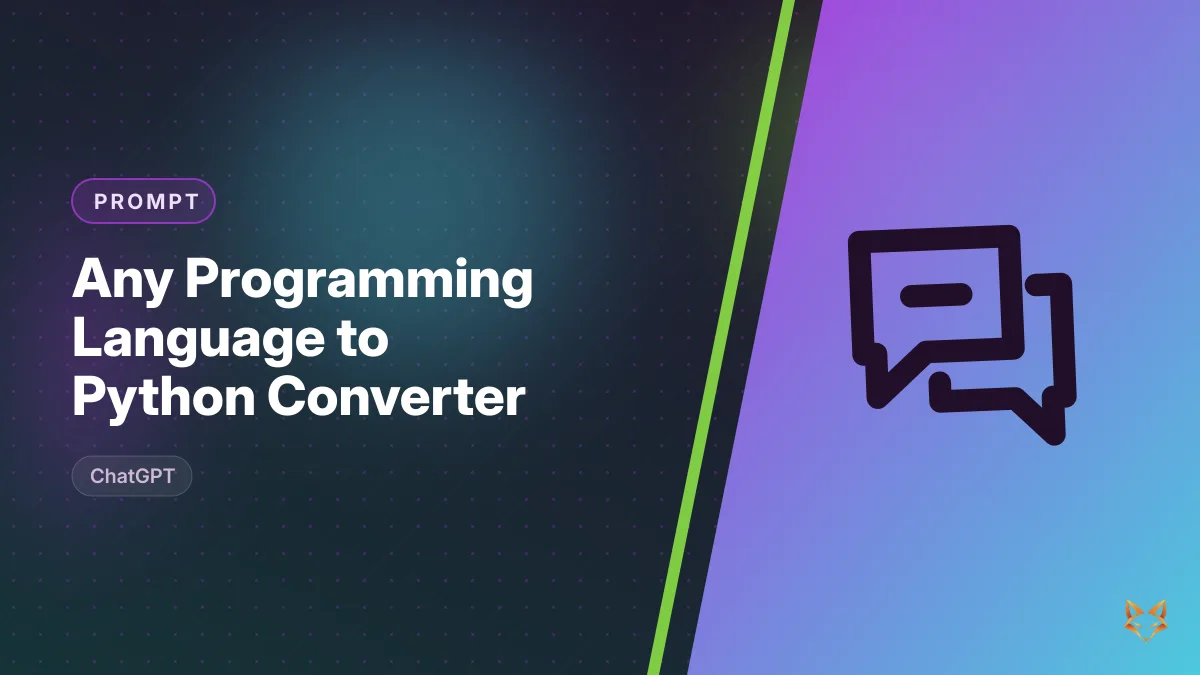 PROMPT

Any Programming Language to Python Converter

ChatGPT